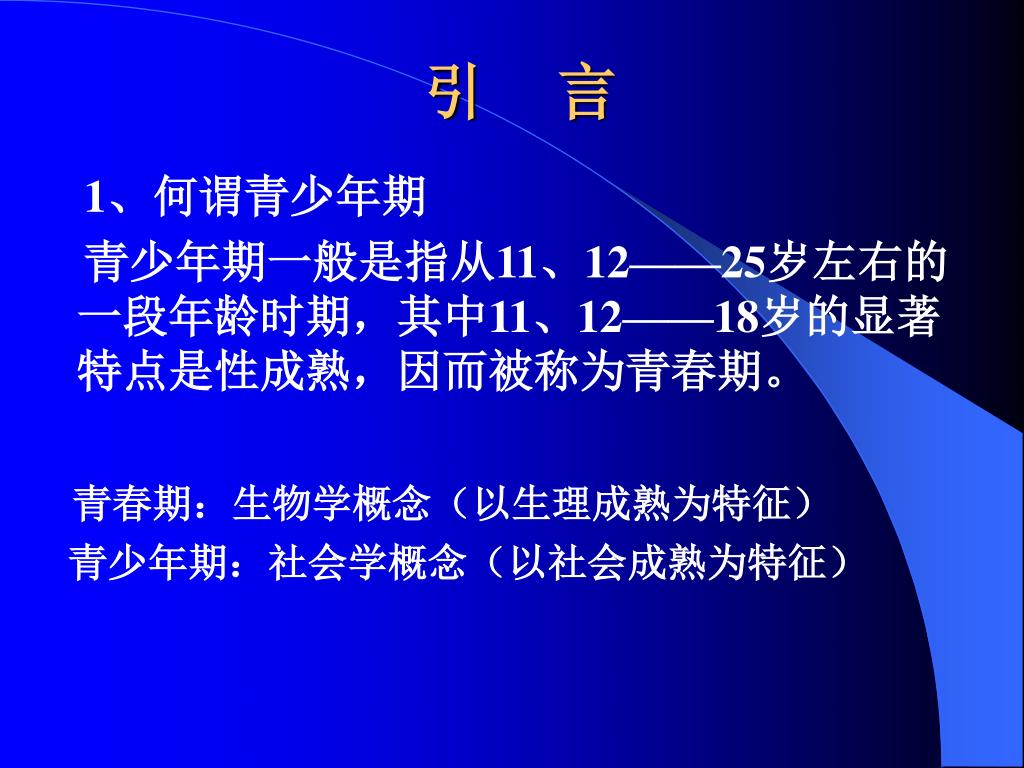 引　言

1、何谓青少年期

青少年期一般是指从11、12——25岁左右的一段年龄时期，其中11、12——18岁的显著特点是性成熟，因而被称为青春期。

青春期：生物学概念（以生理成熟为特征）

青少年期：社会学概念（以社会成熟为特征）